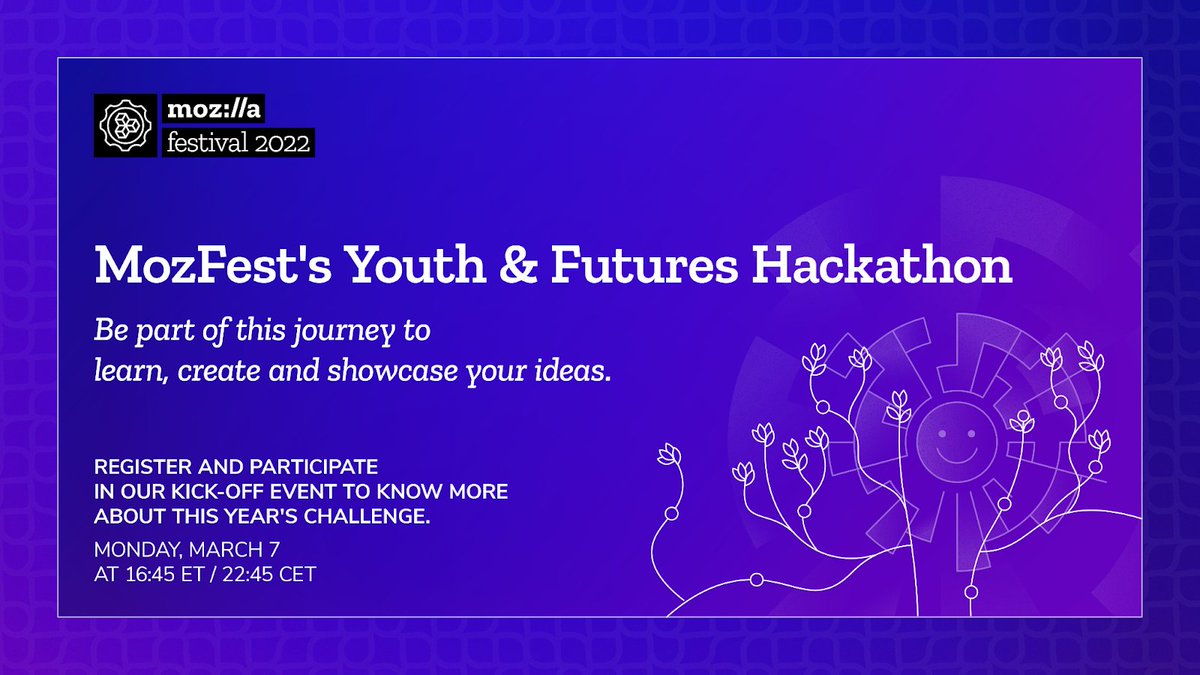 moz://a
festival 2022

MozFest's Youth & Futures Hackathon

Be part of this journey to learn, create and showcase your ideas.

REGISTER AND PARTICIPATE IN OUR KICK-OFF EVENT TO KNOW MORE ABOUT THIS YEAR'S CHALLENGE.

MONDAY, MARCH 7
AT 16:45 ET / 22:45 CET